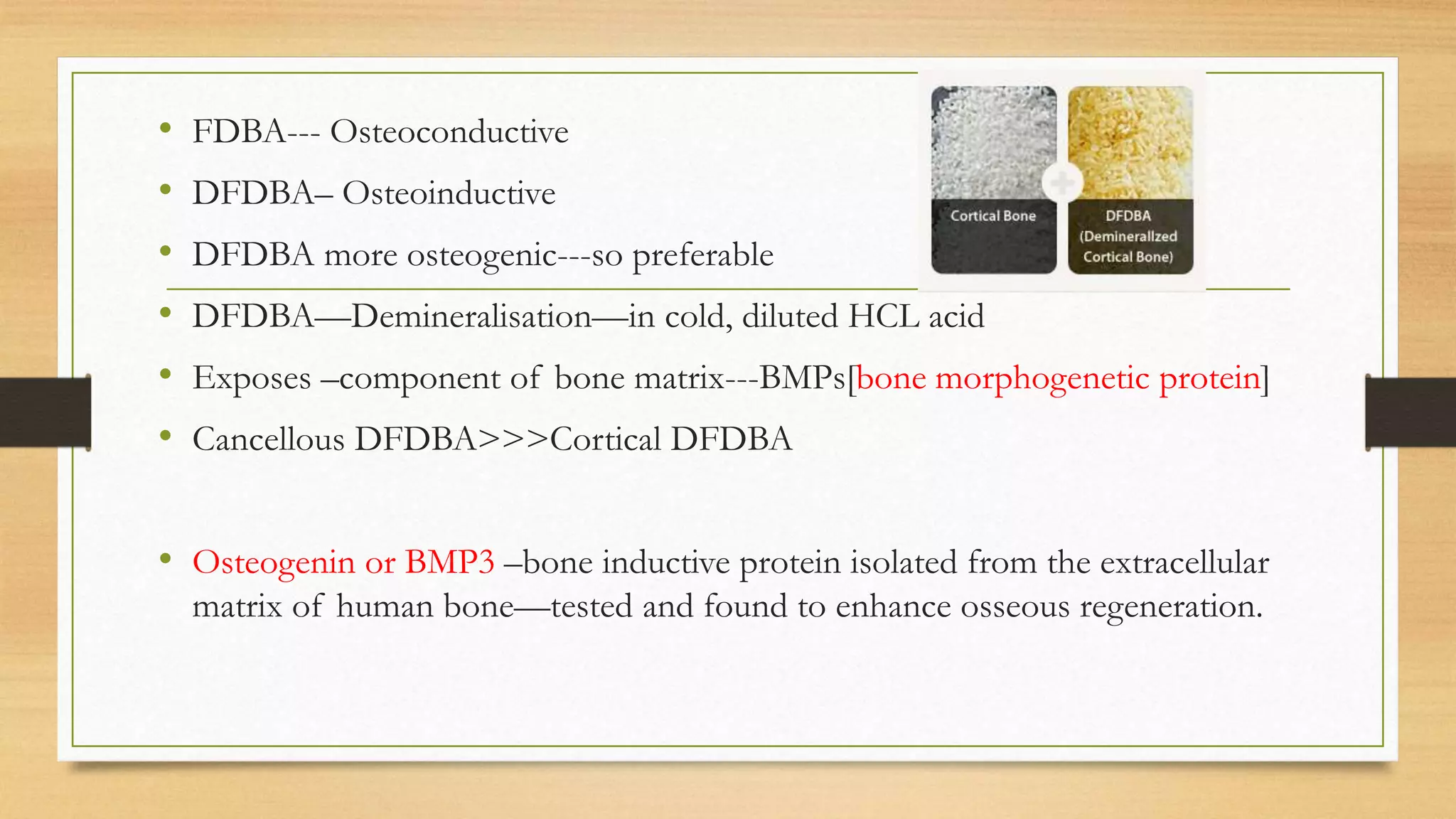 • FDBA--- Osteoconductive

• DFDBA– Osteoinductive

• DFDBA more osteogenic---so preferable

Cortical Bone

DFDBA (Demineralized Cortical Bone)

• DFDBA—Demineralisation—in cold, diluted HCL acid

• Exposes –component of bone matrix---BMPs[bone morphogenetic protein]

• Cancellous DFDBA>>>Cortical DFDBA

• Osteogenin or BMP3 –bone inductive protein isolated from the extracellular matrix of human bone—tested and found to enhance osseous regeneration.